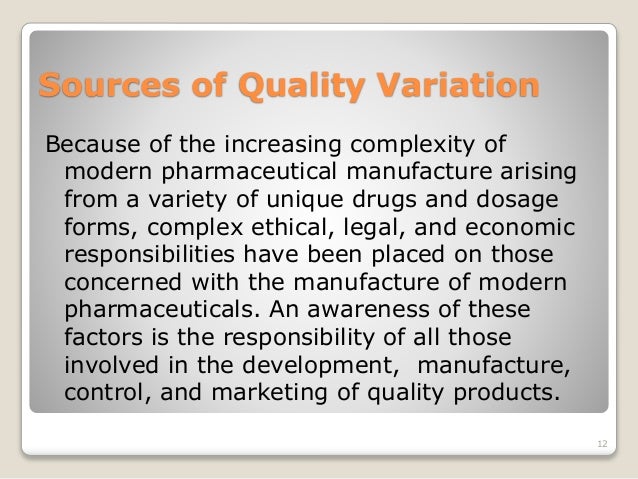 Sources of Quality Variation

Because of the increasing complexity of modern pharmaceutical manufacture arising from a variety of unique drugs and dosage forms, complex ethical, legal, and economic responsibilities have been placed on those concerned with the manufacture of modern pharmaceuticals. An awareness of these factors is the responsibility of all those involved in the development, manufacture, control, and marketing of quality products.

12